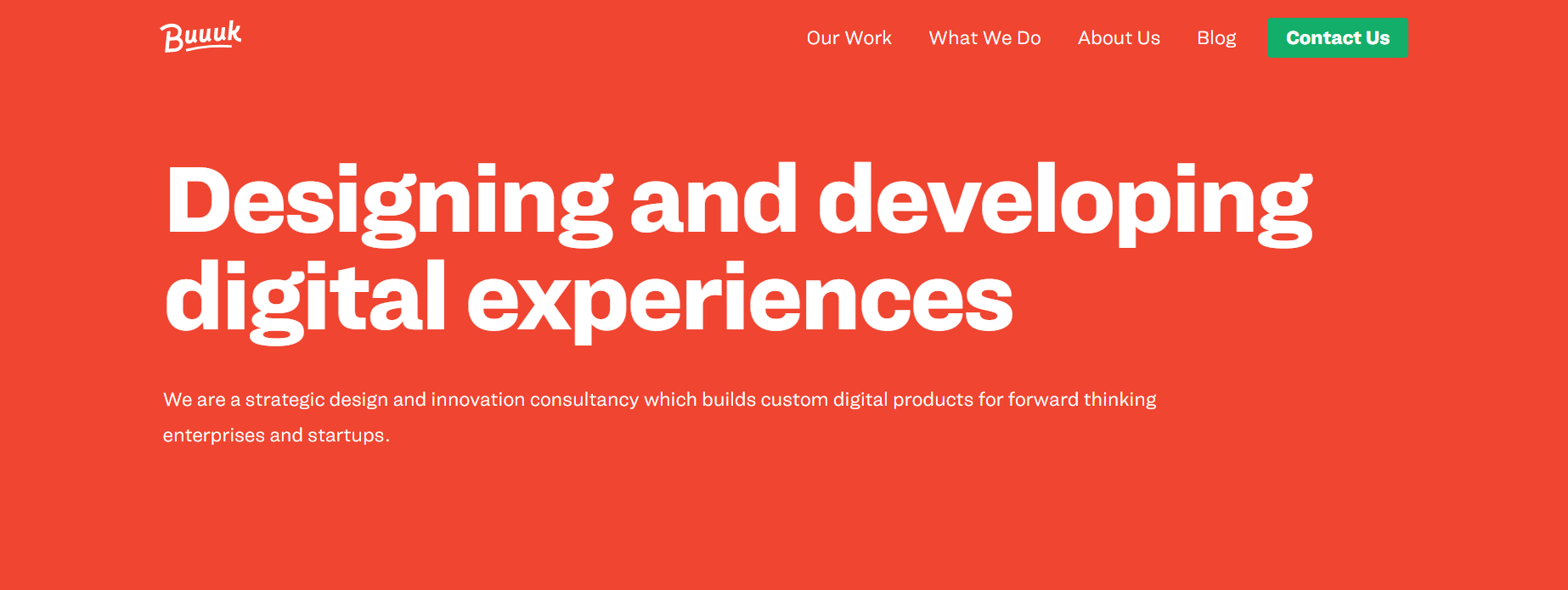 Buuuk

Our Work What We Do About Us Blog Contact Us

Designing and developing digital experiences

We are a strategic design and innovation consultancy which builds custom digital products for forward thinking enterprises and startups.